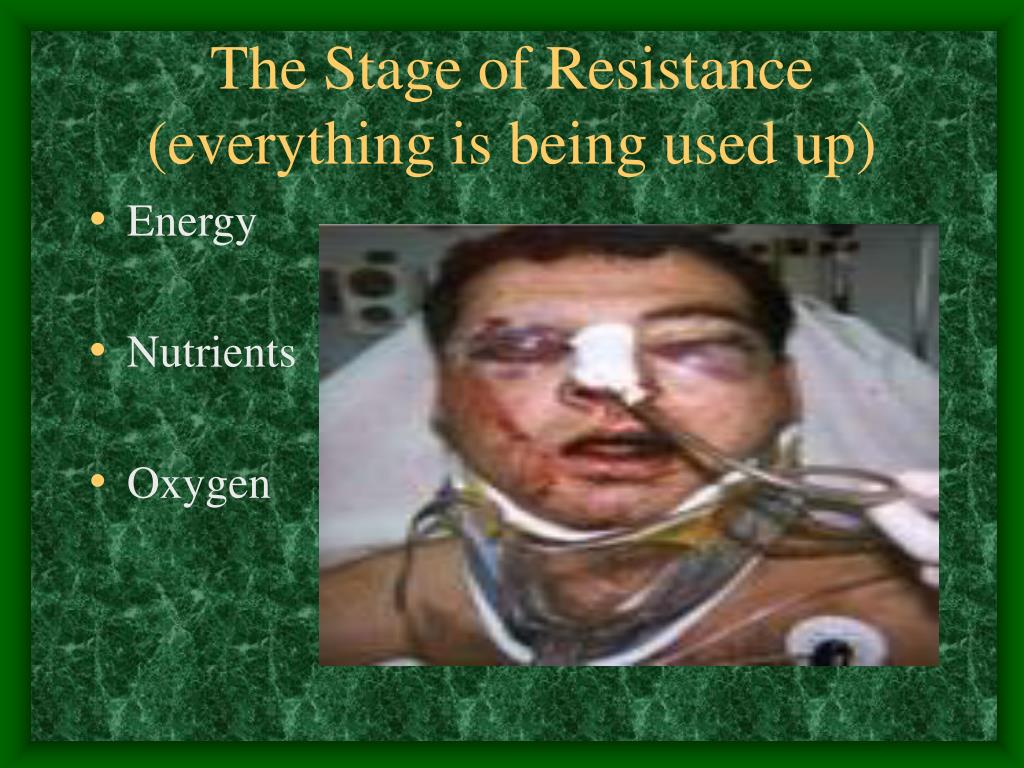 The Stage of Resistance (everything is being used up)

• Energy

• Nutrients

• Oxygen